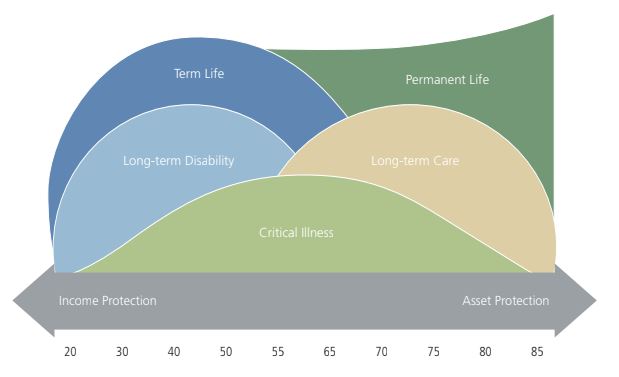 Term Life

Permanent Life

Long-term Disability

Long-term Care

Critical Illness

Income Protection

Asset Protection

20 30 40 50 55 65 70 75 80 85